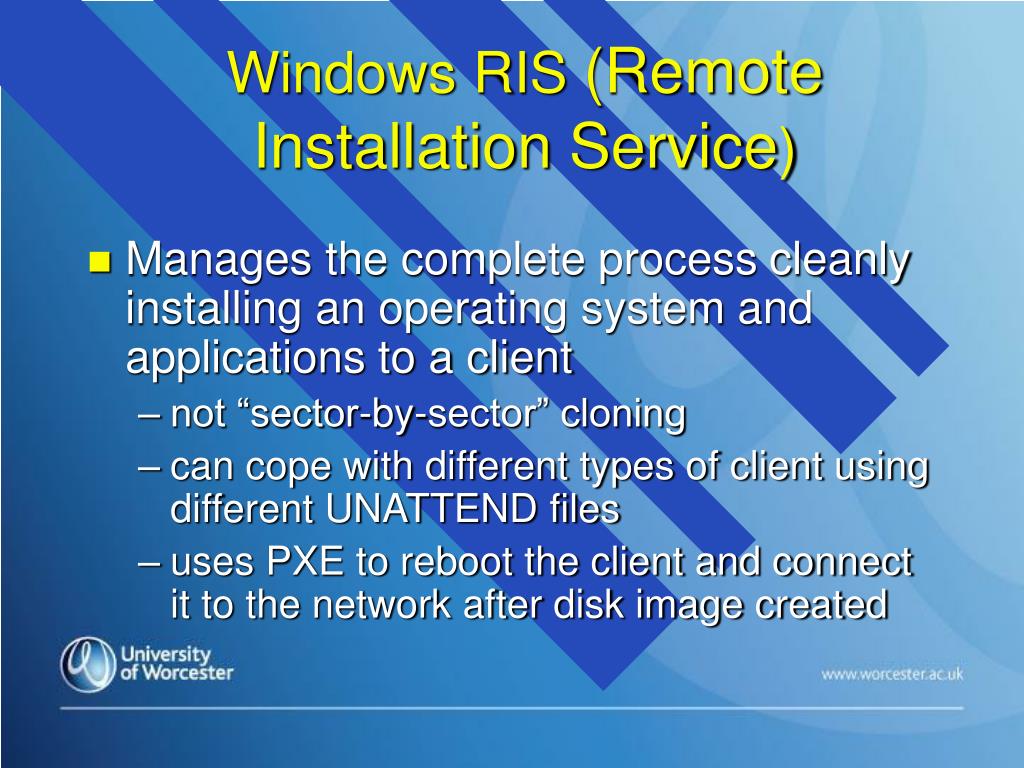 Windows RIS (Remote Installation Service)

Manages the complete process cleanly installing an operating system and applications to a client

– not “sector-by-sector” cloning

– can cope with different types of client using different UNATTEND files

– uses PXE to reboot the client and connect it to the network after disk image created

University of Worcester

www.worcester.ac.uk